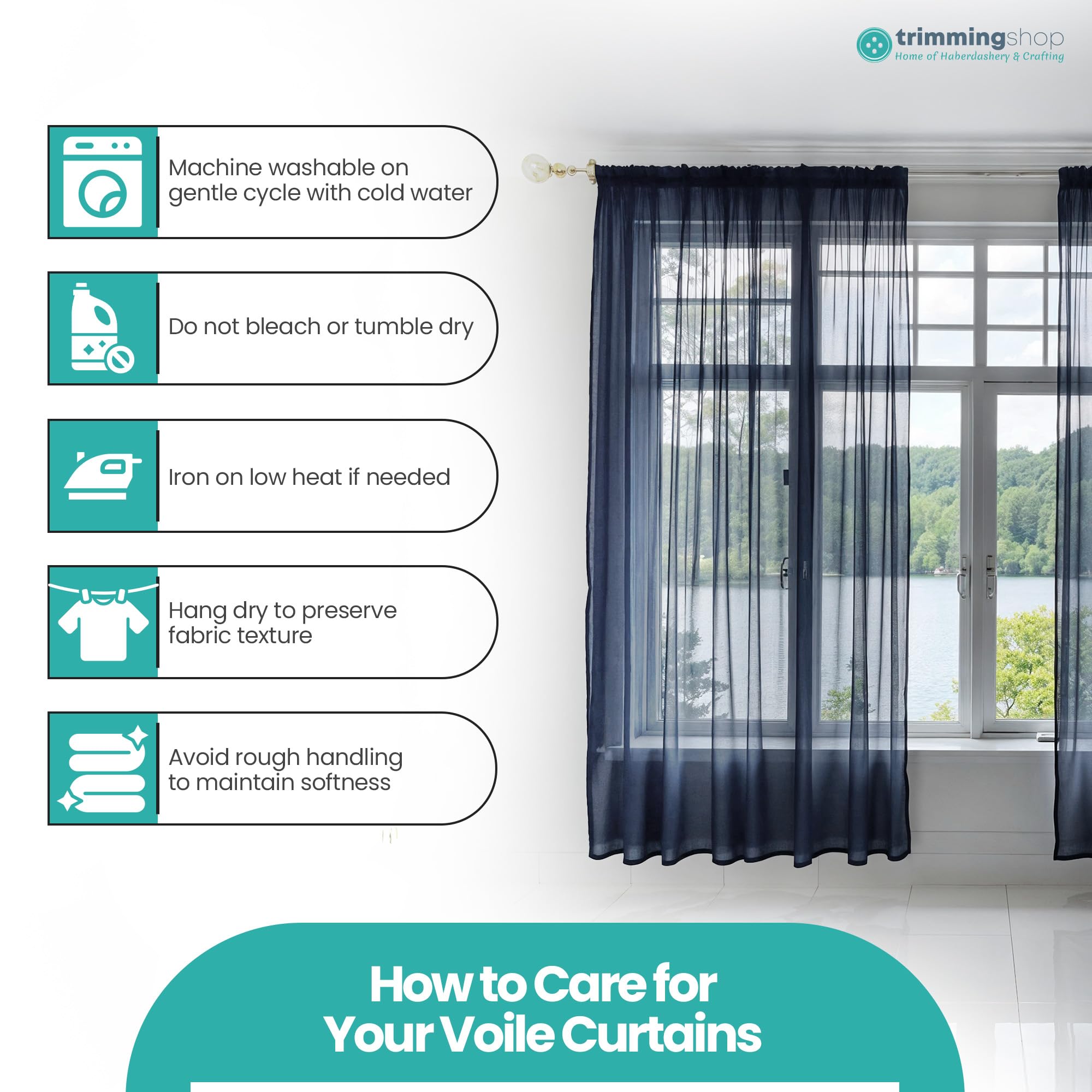 trimmingshop
Home of Haberdashery & Crafting

Machine washable on gentle cycle with cold water

Do not bleach or tumble dry

Iron on low heat if needed

Hang dry to preserve fabric texture

Avoid rough handling to maintain softness

How to Care for Your Voile Curtains